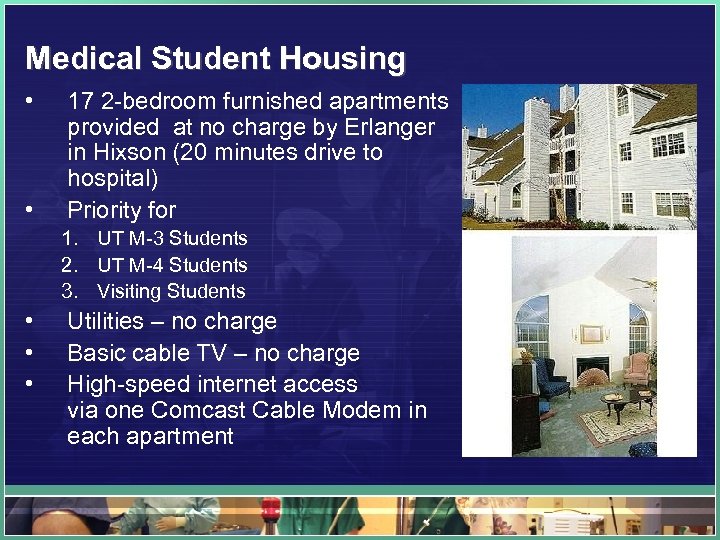 Medical Student Housing

• 17 2-bedroom furnished apartments provided at no charge by Erlanger in Hixson (20 minutes drive to hospital)

• Priority for

1. UT M-3 Students
2. UT M-4 Students
3. Visiting Students

• Utilities – no charge

• Basic cable TV – no charge

• High-speed internet access via one Comcast Cable Modem in each apartment